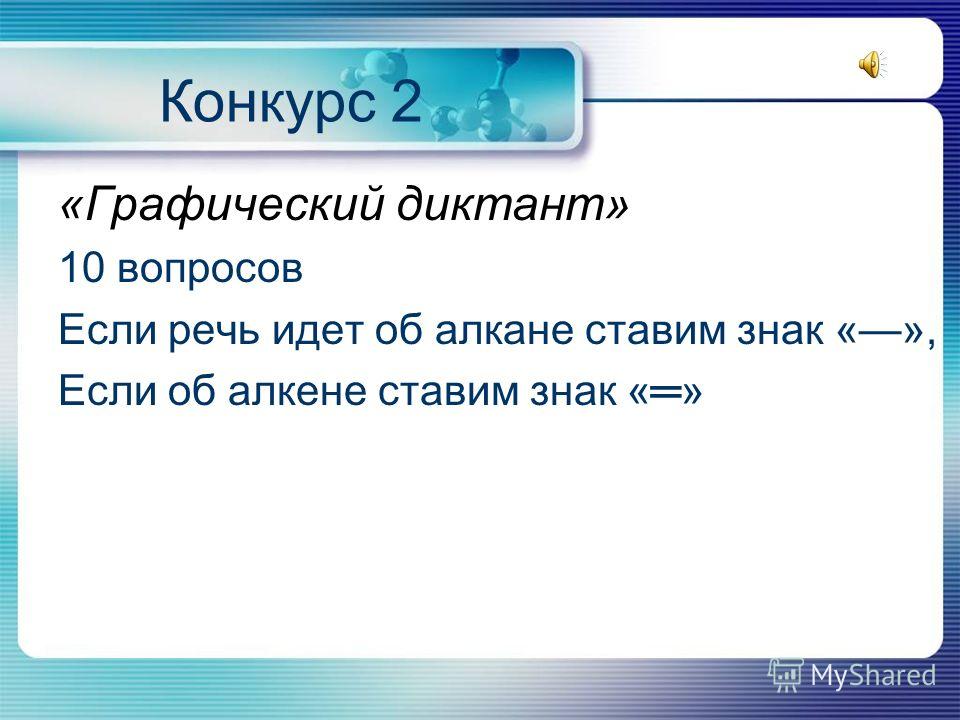 Конкурс 2

«Графический диктант»

10 вопросов

Если речь идет об алкане ставим знак «—»,

Если об алкене ставим знак «═»

MyShared